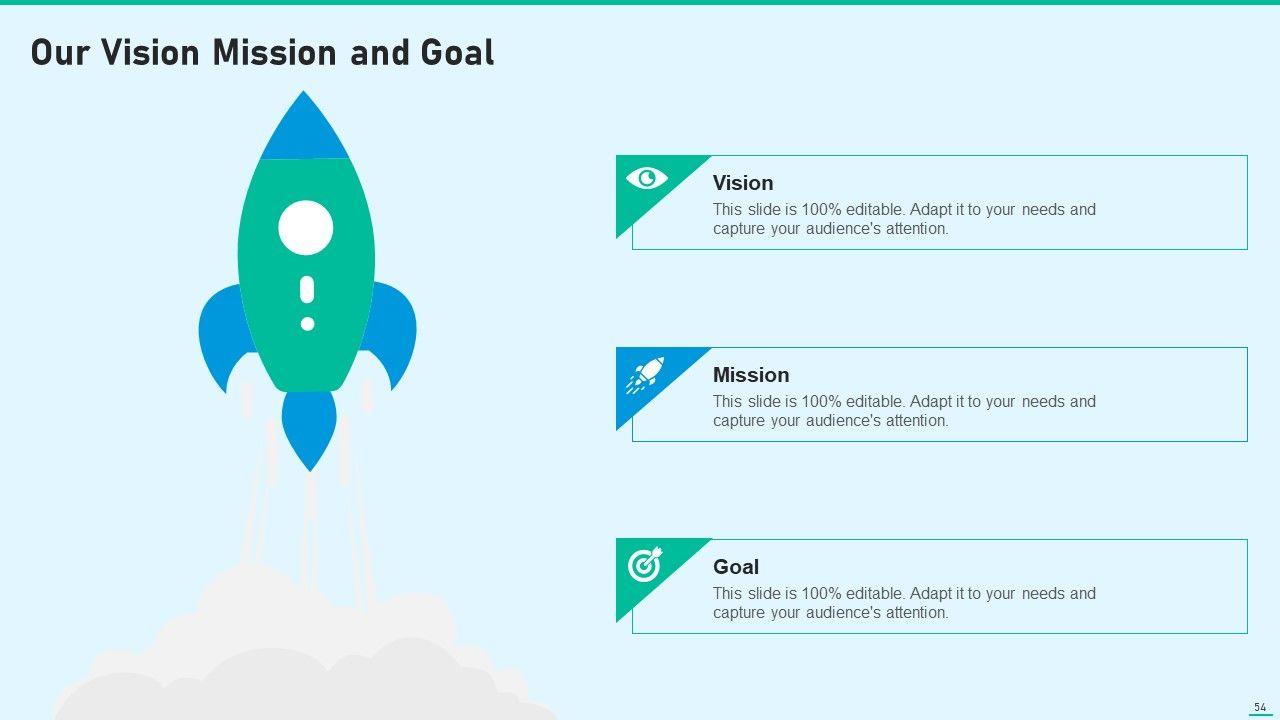 Our Vision Mission and Goal

Vision
This slide is 100% editable. Adapt it to your needs and capture your audience's attention.

Mission
This slide is 100% editable. Adapt it to your needs and capture your audience's attention.

Goal
This slide is 100% editable. Adapt it to your needs and capture your audience's attention.

54